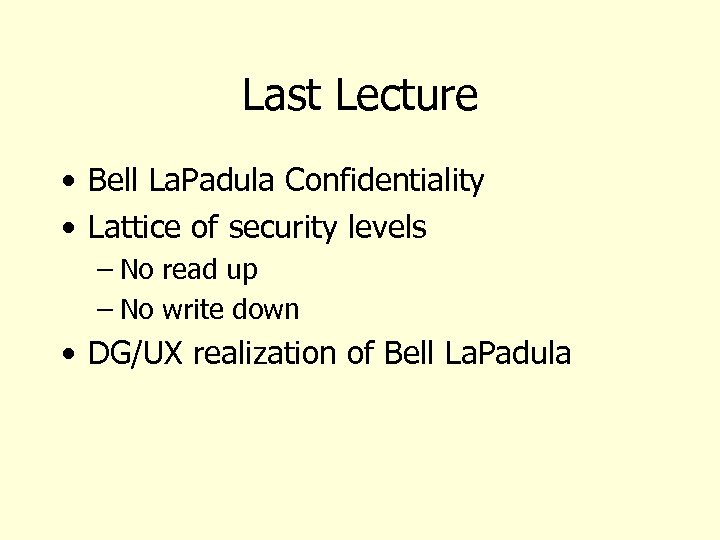 Last Lecture

• Bell LaPadula Confidentiality
• Lattice of security levels
– No read up
– No write down
• DG/UX realization of Bell LaPadula